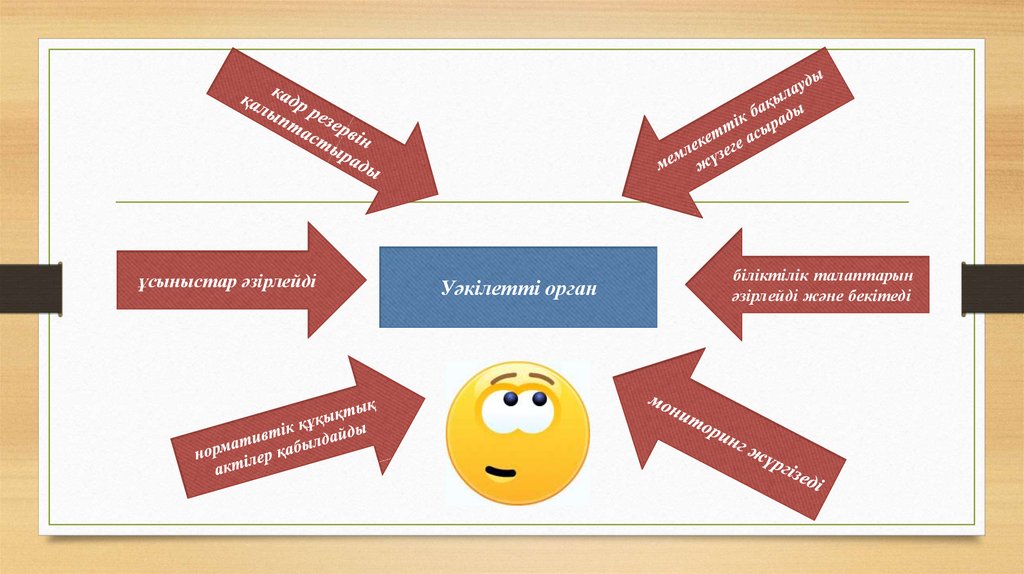 кадр резервін қалыптастырады

мемлекеттік бақылауды жүзеге асырады

ұсыныстар әзірлейді

Уәкілетті орган

біліктілік талаптарын әзірлейді және бекітеді

нормативтік құқықтық актілер қабылдайды

мониторинг жүргізеді